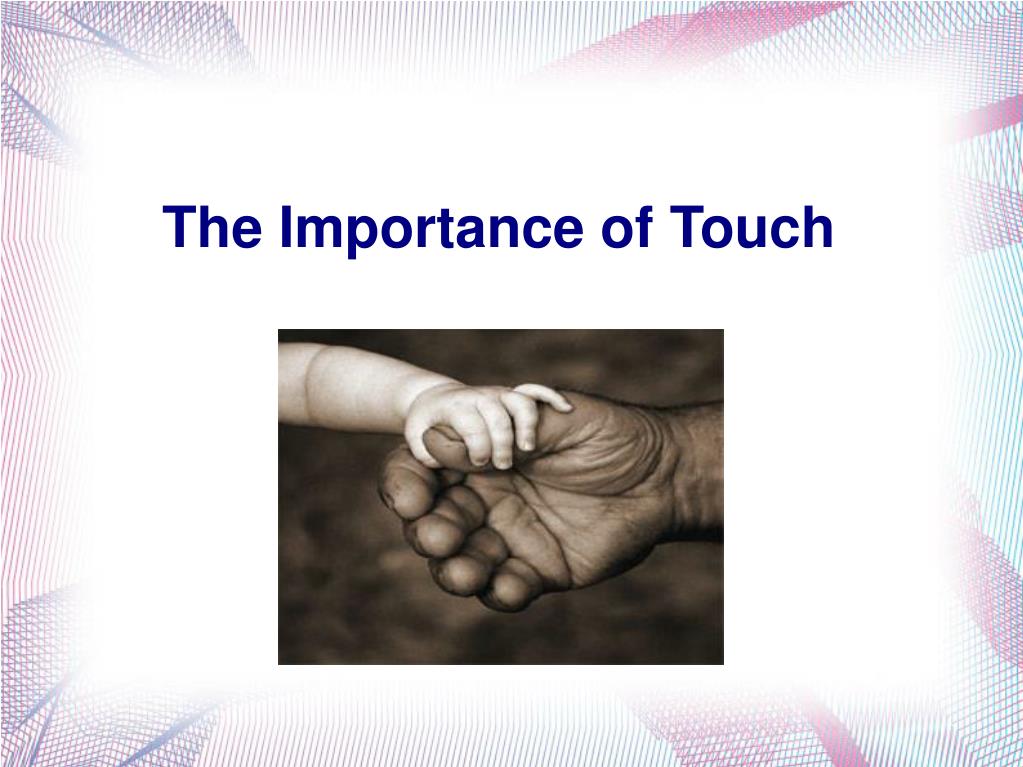 The Importance of Touch